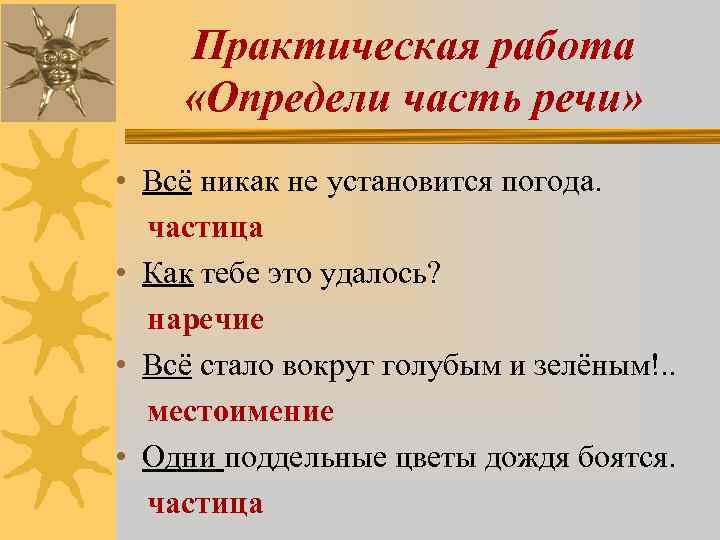 Практическая работа «Определи часть речи»

• Всё никак не установится погода.
частица

• Как тебе это удалось?
наречие

• Всё стало вокруг голубым и зелёным!..
местоимение

• Одни поддельные цветы дождя боятся.
частица